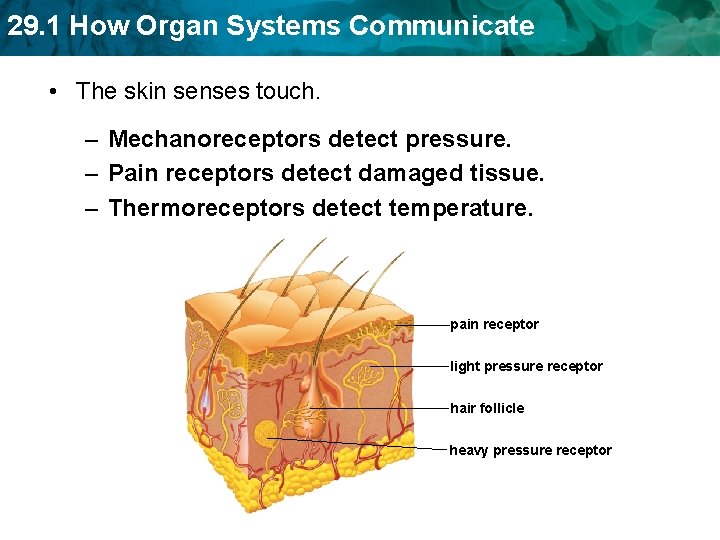 29.1 How Organ Systems Communicate

• The skin senses touch.

– Mechanoreceptors detect pressure.
– Pain receptors detect damaged tissue.
– Thermoreceptors detect temperature.

pain receptor
light pressure receptor
hair follicle
heavy pressure receptor